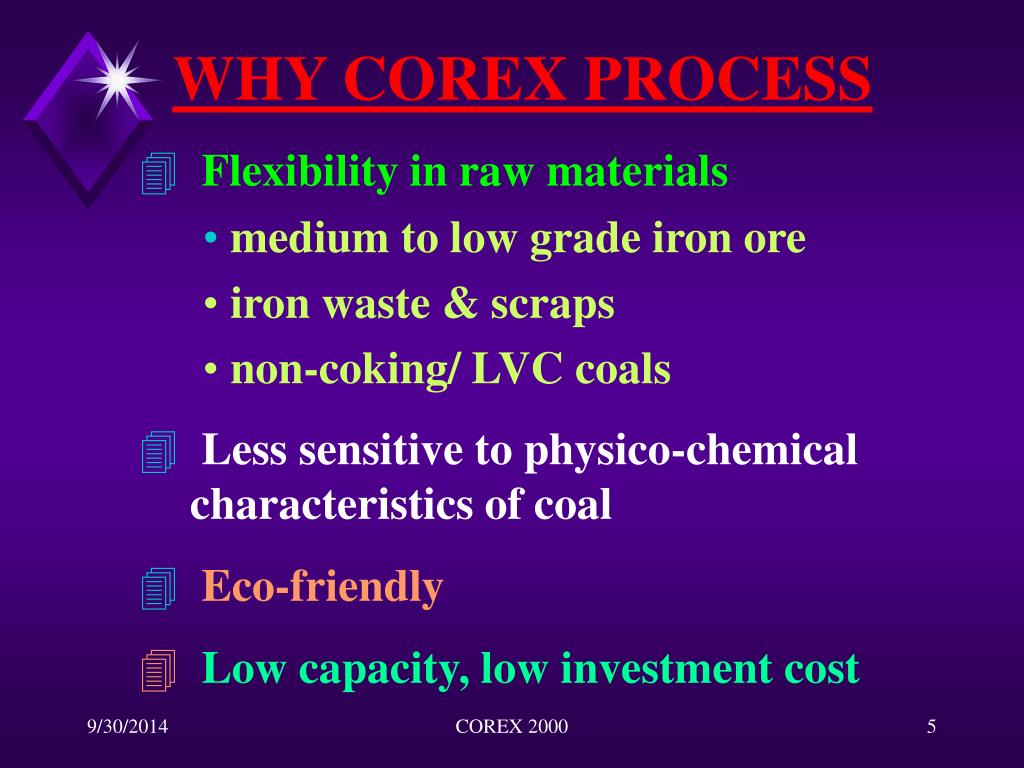 WHY COREX PROCESS

Flexibility in raw materials

• medium to low grade iron ore

• iron waste & scraps

• non-coking/ LVC coals

Less sensitive to physico-chemical characteristics of coal

Eco-friendly

Low capacity, low investment cost

9/30/2014

COREX 2000

5